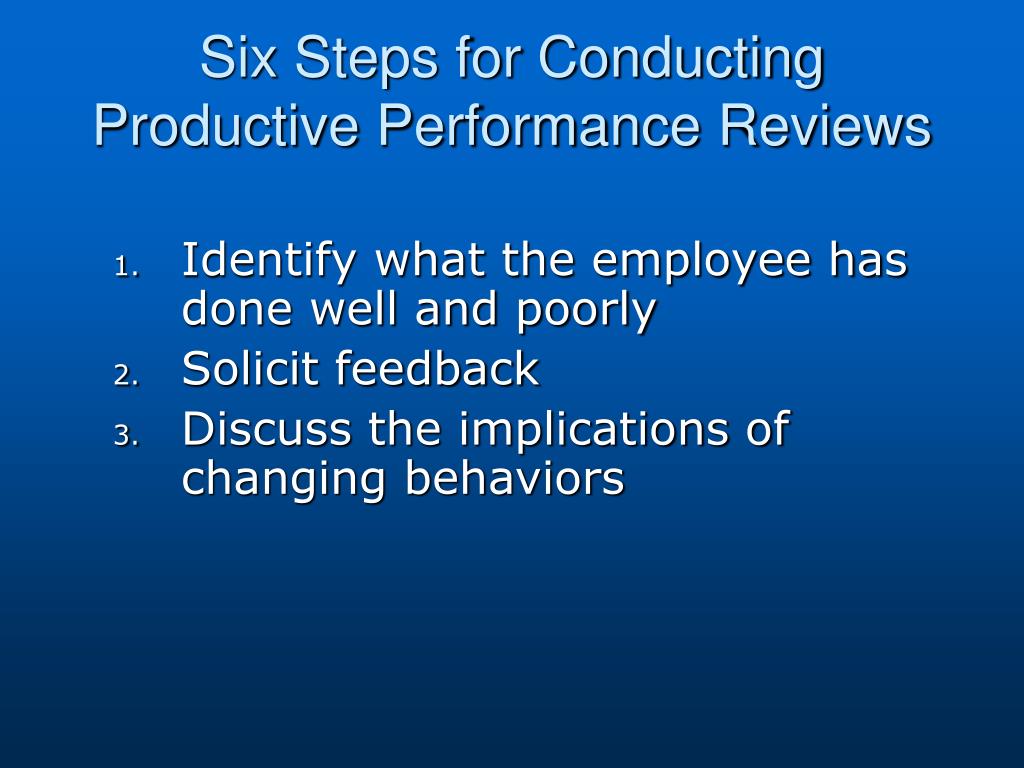 Six Steps for Conducting Productive Performance Reviews

1. Identify what the employee has done well and poorly
2. Solicit feedback
3. Discuss the implications of changing behaviors